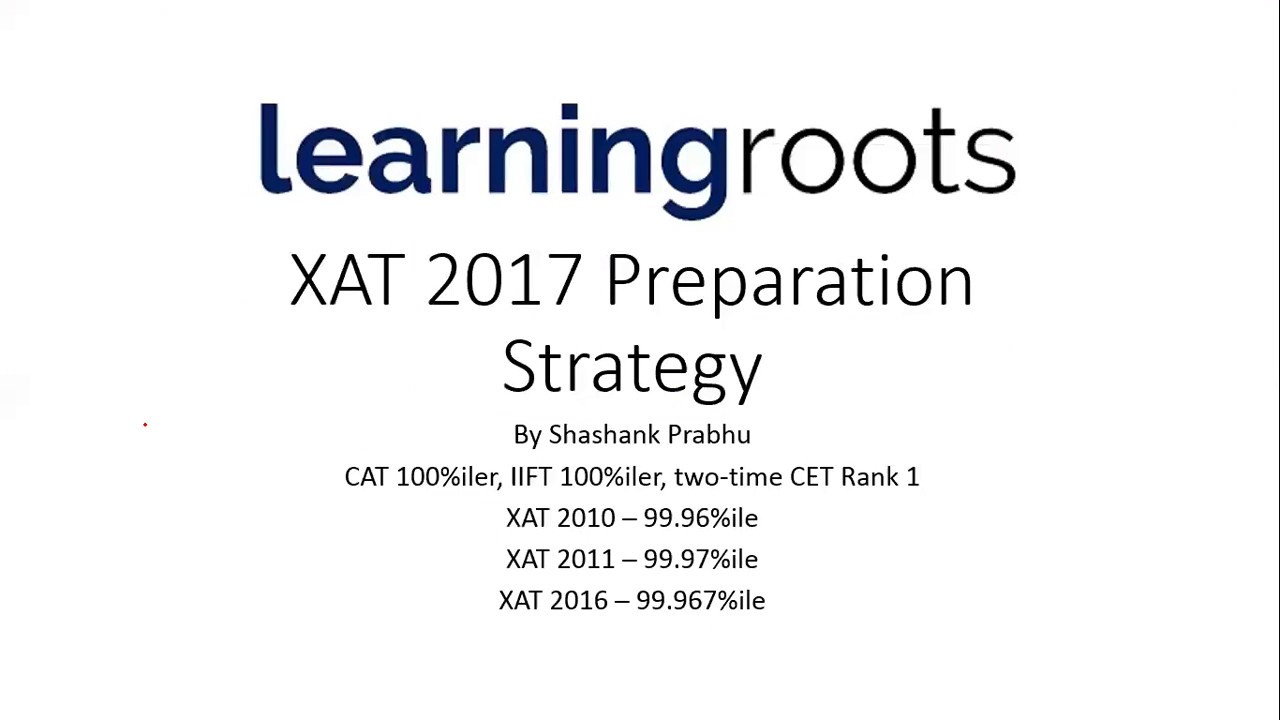 learningroots

XAT 2017 Preparation Strategy

By Shashank Prabhu

CAT 100%iler, IIFT 100%iler, two-time CET Rank 1

XAT 2010 – 99.96%ile

XAT 2011 – 99.97%ile

XAT 2016 – 99.967%ile